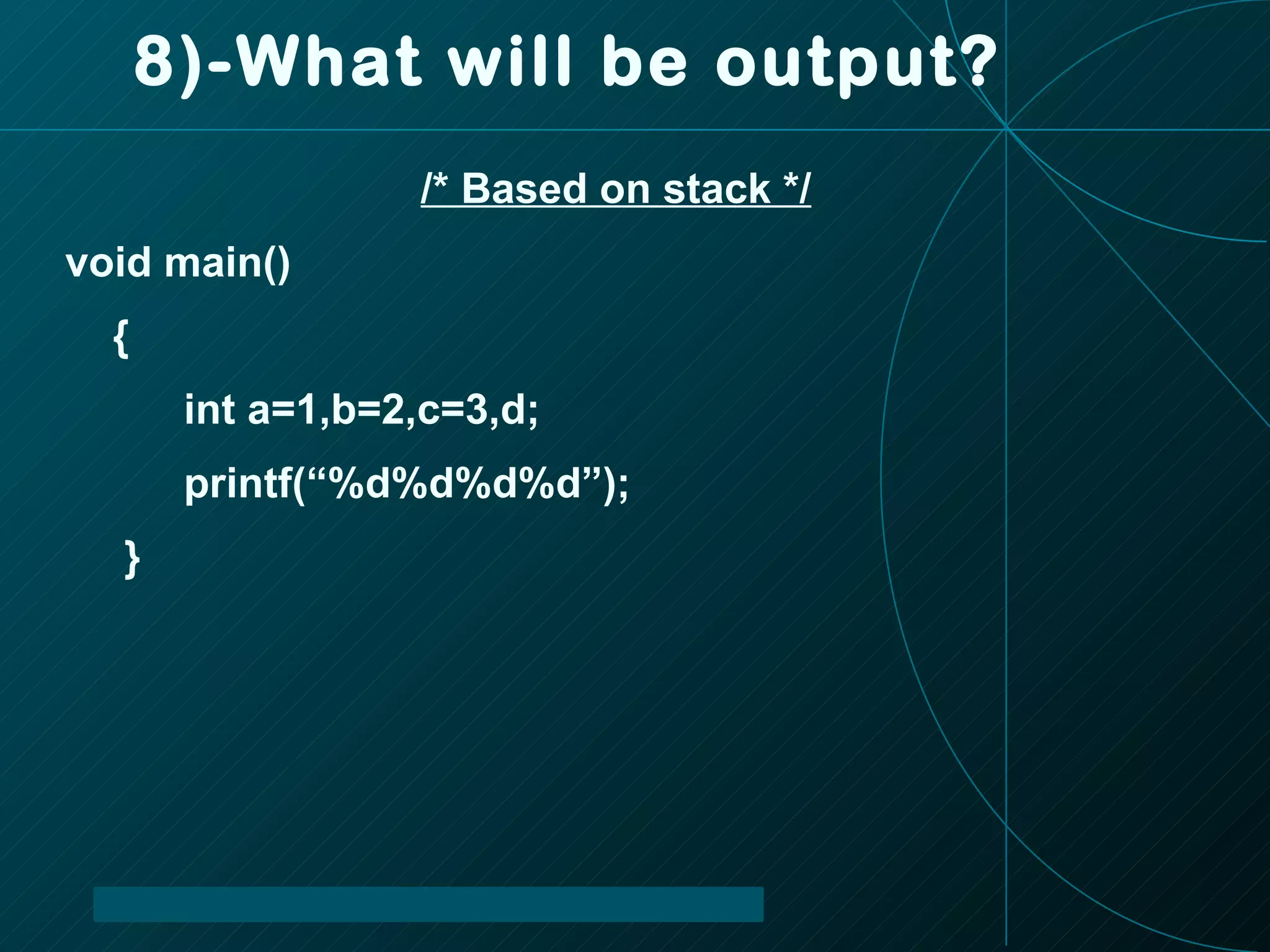 8)-What will be output?

/* Based on stack */

void main()

{

int a=1,b=2,c=3,d;

printf(“%d%d%d%d”);

}